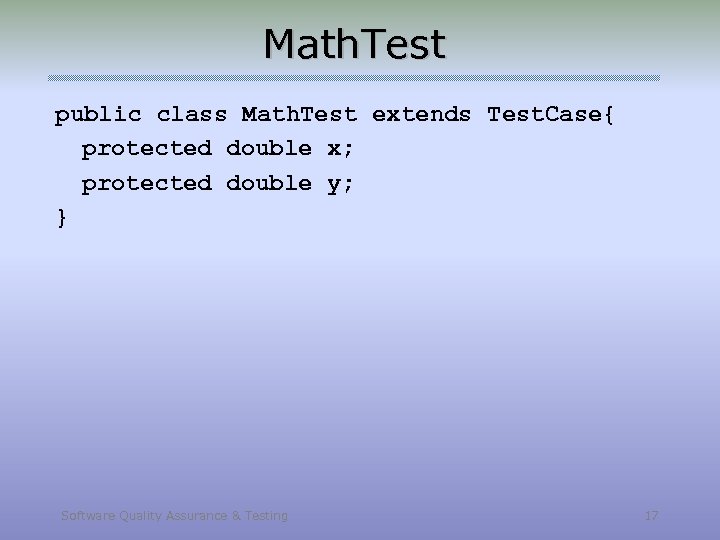 MathTest

public class MathTest extends TestCase{
  protected double x;
  protected double y;
}

Software Quality Assurance & Testing

17